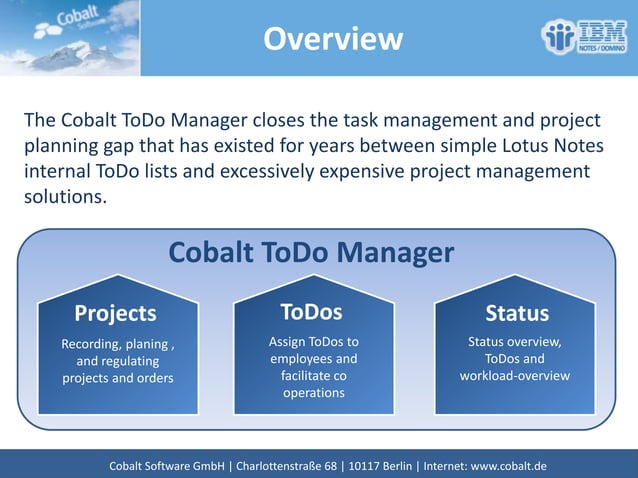 Cobalt Software

Overview

IBM NOTES / DOMINO

The Cobalt ToDo Manager closes the task management and project planning gap that has existed for years between simple Lotus Notes internal ToDo lists and excessively expensive project management solutions.

Cobalt ToDo Manager

Projects
Recording, planing , and regulating projects and orders

ToDos
Assign ToDos to employees and facilitate co operations

Status
Status overview, ToDos and workload-overview

Cobalt Software GmbH | Charlottenstraße 68 | 10117 Berlin | Internet: www.cobalt.de